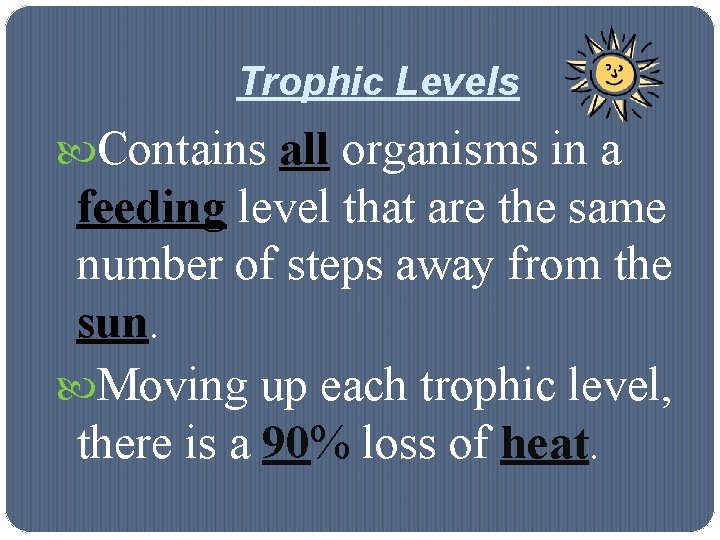 Trophic Levels

Contains all organisms in a feeding level that are the same number of steps away from the sun.

Moving up each trophic level, there is a 90% loss of heat.